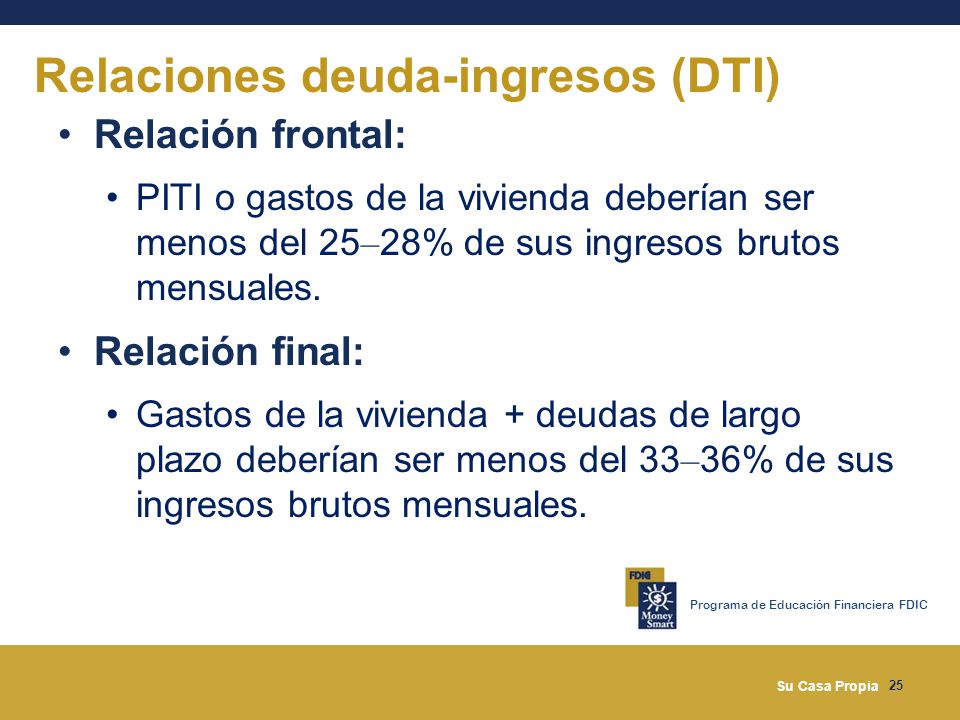 Relaciones deuda-ingresos (DTI)

• Relación frontal:

• PITI o gastos de la vivienda deberían ser menos del 25–28% de sus ingresos brutos mensuales.

• Relación final:

• Gastos de la vivienda + deudas de largo plazo deberían ser menos del 33–36% de sus ingresos brutos mensuales.

FDIC Money Smart

Programa de Educación Financiera FDIC

Su Casa Propia 25